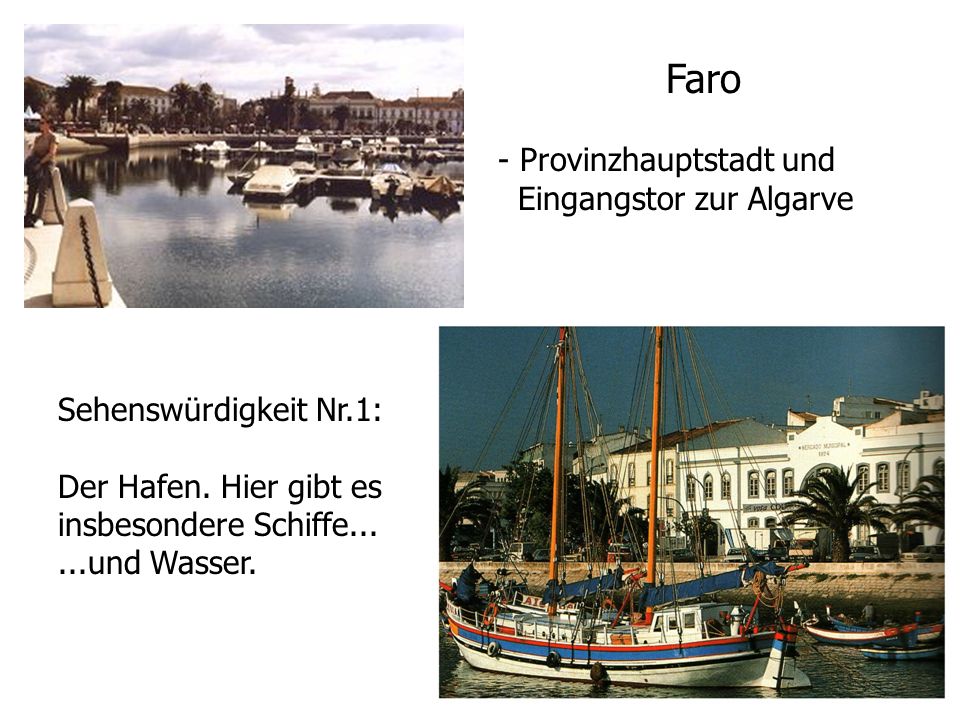 Faro

- Provinzhauptstadt und Eingangstor zur Algarve

Sehenswürdigkeit Nr.1:

Der Hafen. Hier gibt es insbesondere Schiffe...
...und Wasser.

MERCADO MUNICIPAL